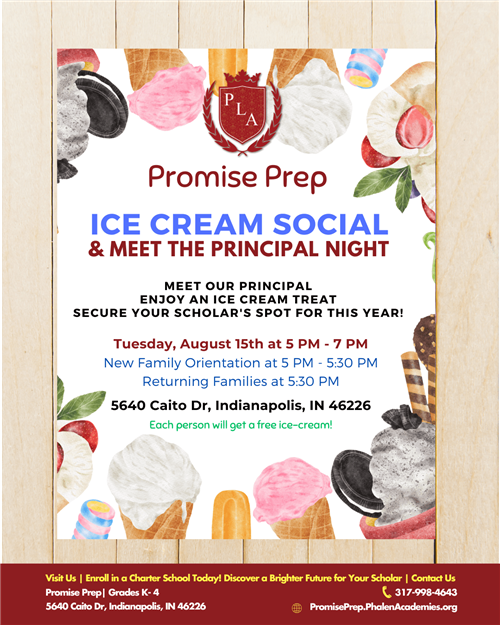 P
L
A

Promise Prep

ICE CREAM SOCIAL
& MEET THE PRINCIPAL NIGHT

MEET OUR PRINCIPAL
ENJOY AN ICE CREAM TREAT
SECURE YOUR SCHOLAR'S SPOT FOR THIS YEAR!

Tuesday, August 15th at 5 PM - 7 PM
New Family Orientation at 5 PM - 5:30 PM
Returning Families at 5:30 PM

5640 Caito Dr, Indianapolis, IN 46226

Each person will get a free ice-cream!

Visit Us | Enroll in a Charter School Today! Discover a Brighter Future for Your Scholar | Contact Us
Promise Prep| Grades K- 4
5640 Caito Dr, Indianapolis, IN 46226
317-998-4643
PromisePrep.PhalenAcademies.org